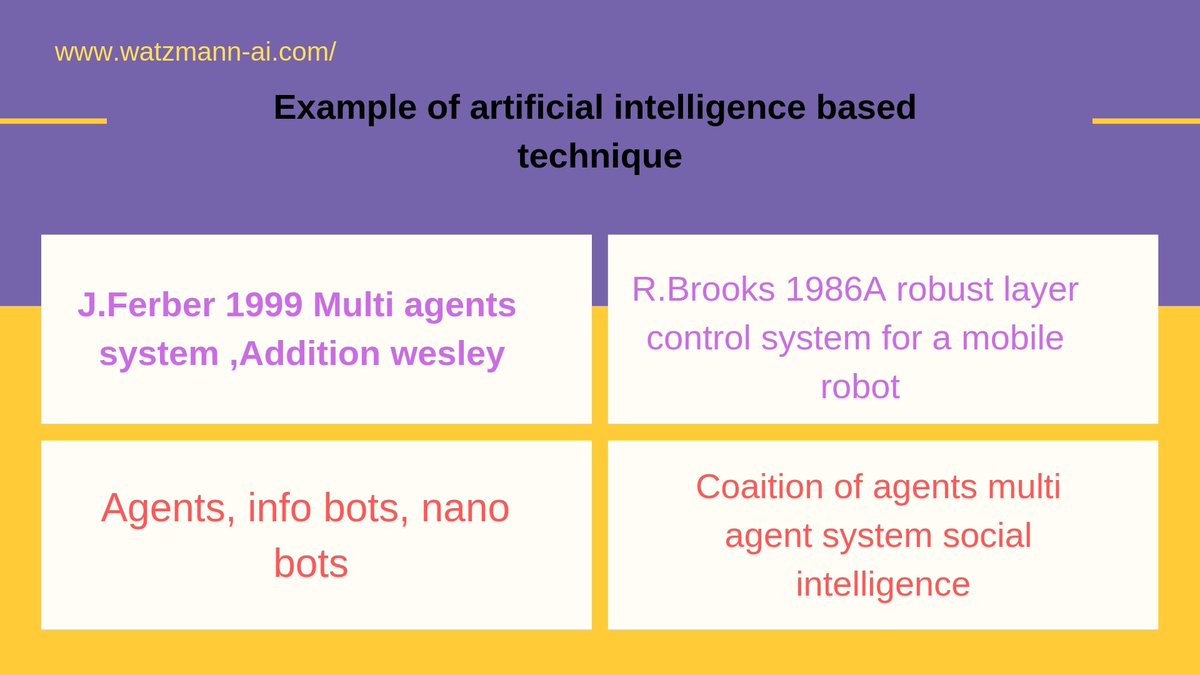 www.watzmann-ai.com/

Example of artificial intelligence based technique

J.Ferber 1999 Multi agents system ,Addition wesley

R.Brooks 1986A robust layer control system for a mobile robot

Agents, info bots, nano bots

Coaition of agents multi agent system social intelligence